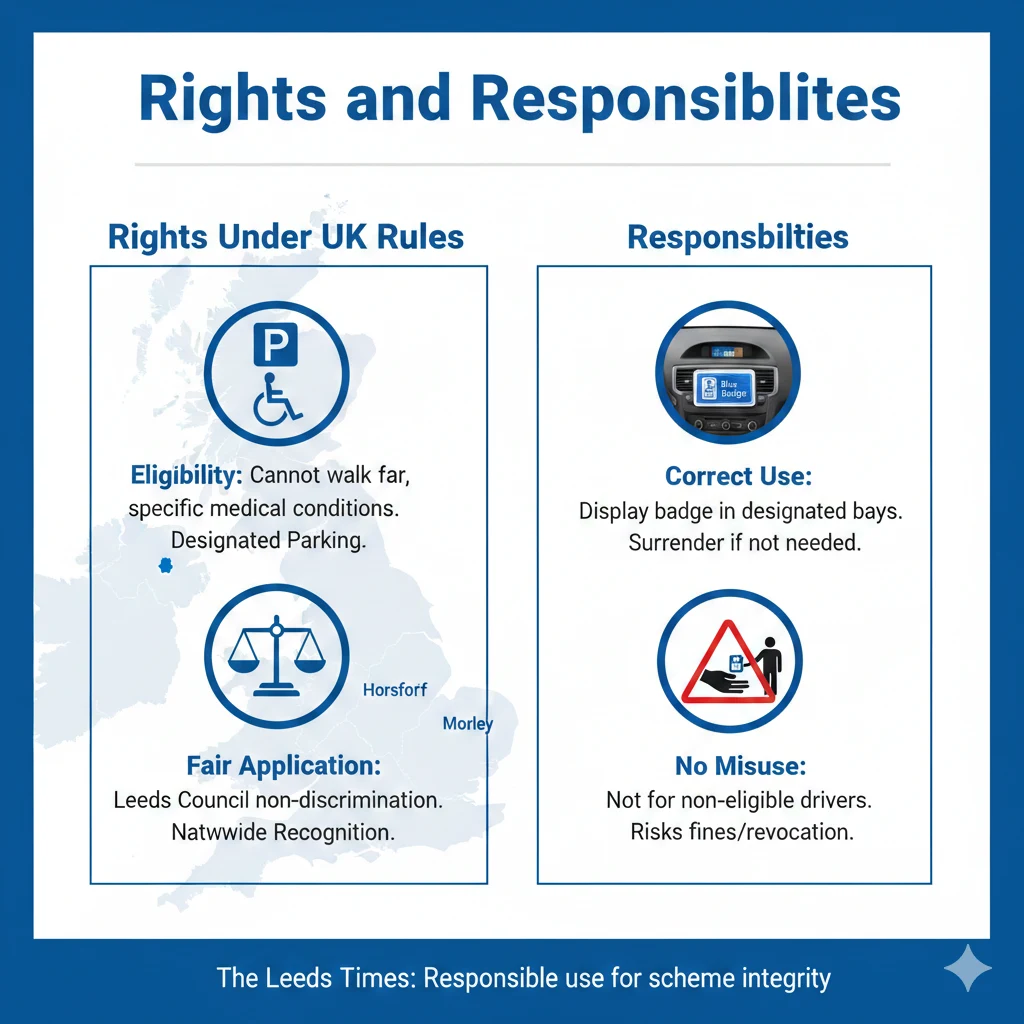 Rights and Responsiblites

Rights Under UK Rules

P

Eligibility: Cannot walk far, specific medical conditions. Designated Parking.

Horsforf

Morley

Fair Application: Leeds Council non-discrimination. Natwwide Recognition.

Responsbilties

Blue Badge

Correct Use: Display badge in designated bays. Surrender if not needed.

No Misuse: Not for non-eligible drivers. Risks fines/revocation.

The Leeds Times: Responsible use for scheme integrity